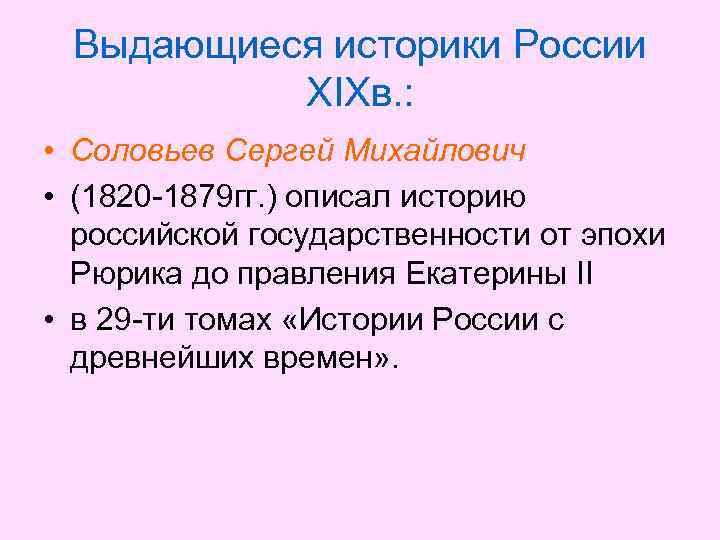 Выдающиеся историки России XIXв.:

• Соловьев Сергей Михайлович

• (1820-1879гг.) описал историю российской государственности от эпохи Рюрика до правления Екатерины II

• в 29-ти томах «Истории России с древнейших времен».